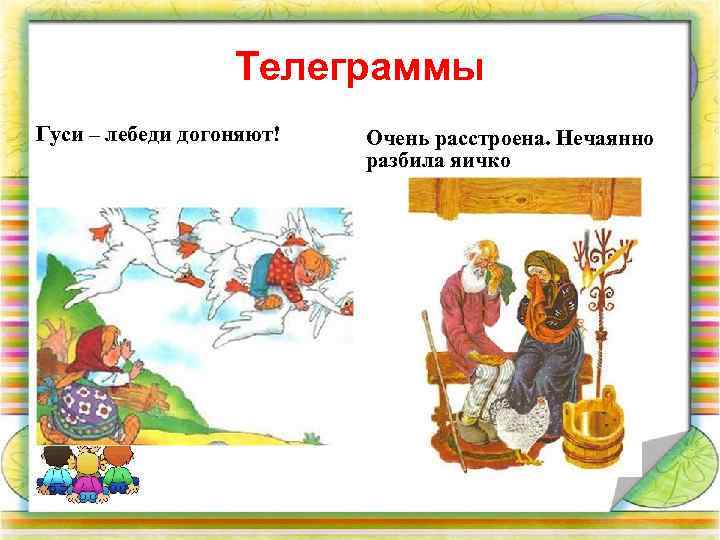 Телеграммы

Гуси – лебеди догоняют!

Очень расстроена. Нечаянно разбила яичко